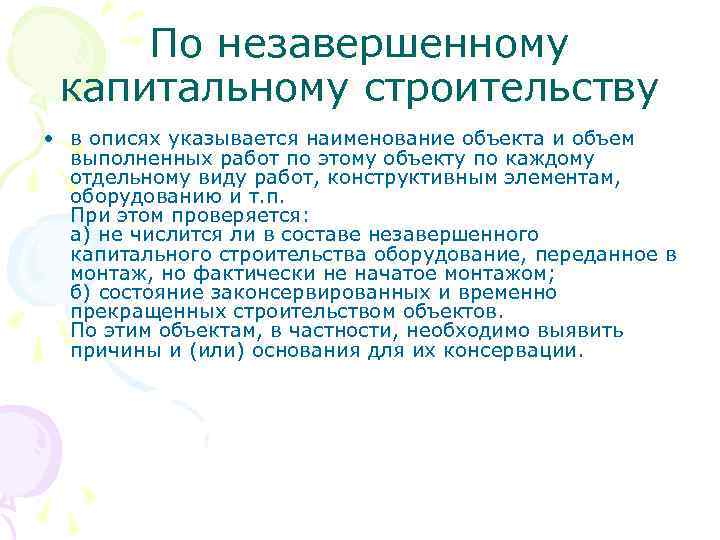 По незавершенному капитальному строительству

• в описях указывается наименование объекта и объем выполненных работ по этому объекту по каждому отдельному виду работ, конструктивным элементам, оборудованию и т.п.
При этом проверяется:
а) не числится ли в составе незавершенного капитального строительства оборудование, переданное в монтаж, но фактически не начатое монтажом;
б) состояние законсервированных и временно прекращенных строительством объектов.
По этим объектам, в частности, необходимо выявить причины и (или) основания для их консервации.